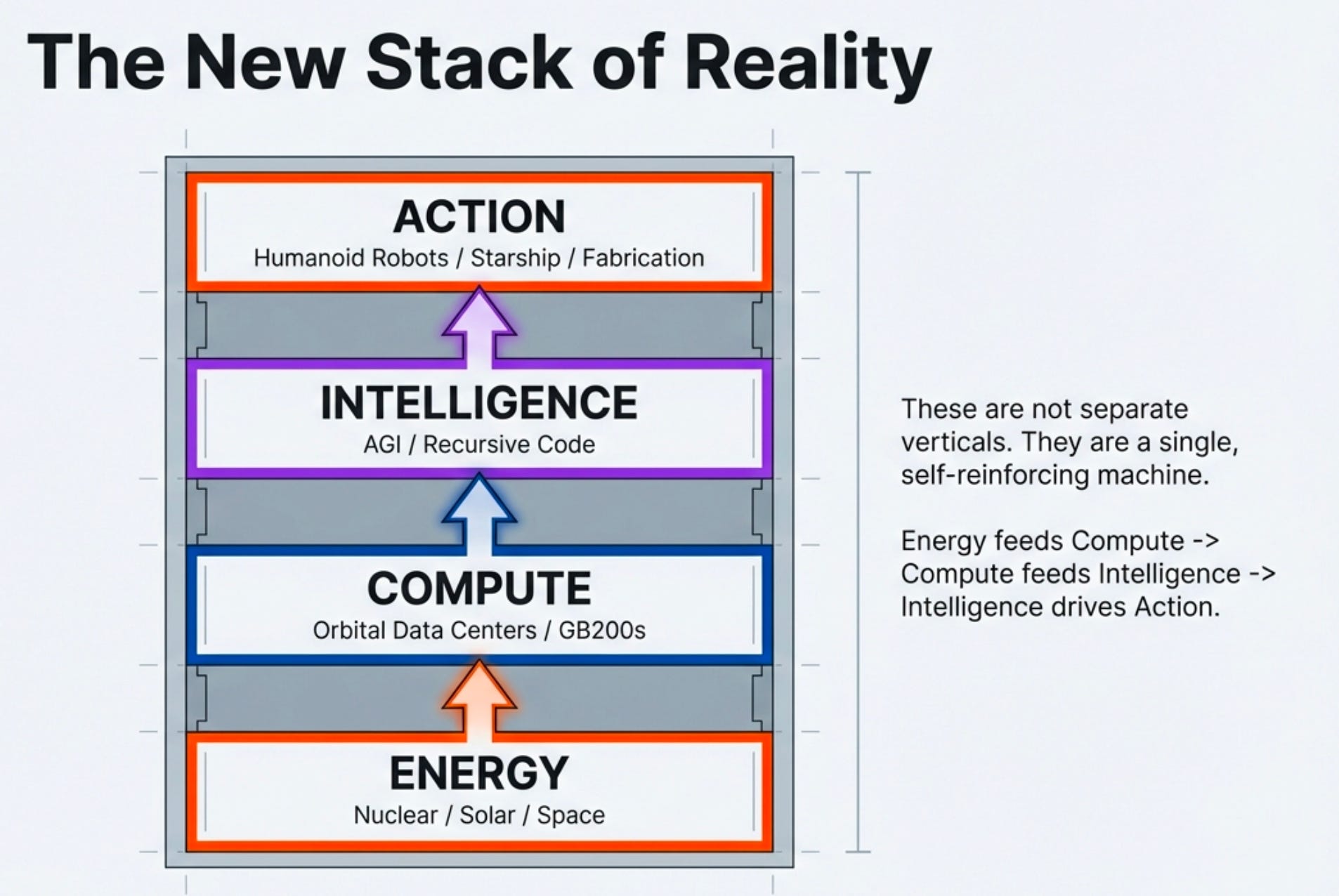 The New Stack of Reality

ACTION
Humanoid Robots / Starship / Fabrication

INTELLIGENCE
AGI / Recursive Code

COMPUTE
Orbital Data Centers / GB200s

ENERGY
Nuclear / Solar / Space

These are not separate verticals. They are a single, self-reinforcing machine.

Energy feeds Compute -> Compute feeds Intelligence -> Intelligence drives Action.